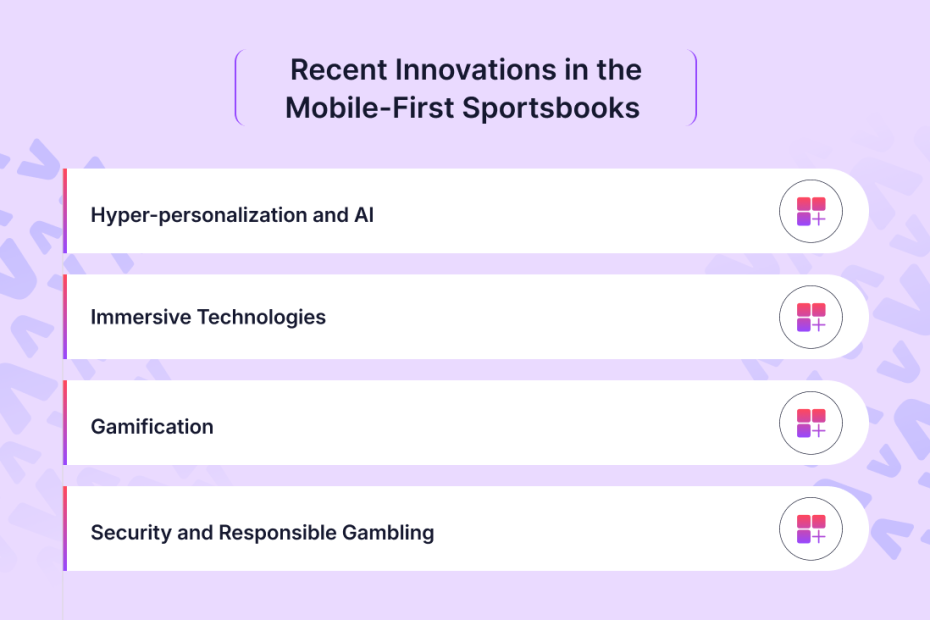 Recent Innovations in the Mobile-First Sportsbooks

Hyper-personalization and AI

Immersive Technologies

Gamification

Security and Responsible Gambling